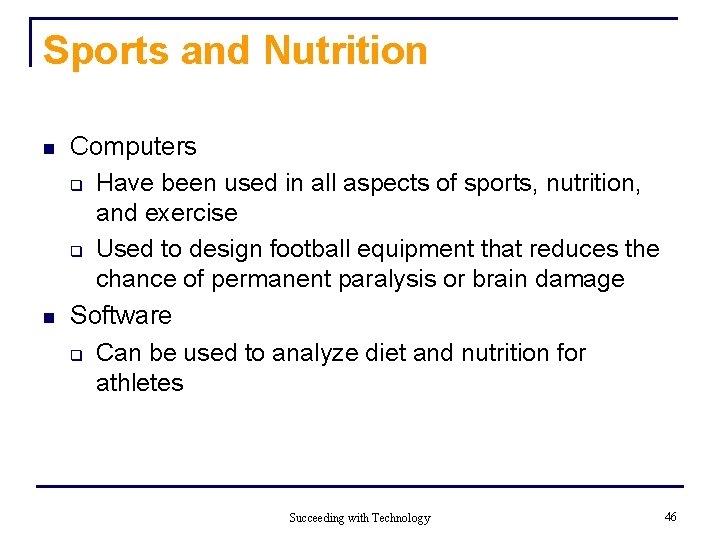 Sports and Nutrition

- Computers
  - Have been used in all aspects of sports, nutrition, and exercise
  - Used to design football equipment that reduces the chance of permanent paralysis or brain damage
- Software
  - Can be used to analyze diet and nutrition for athletes

Succeeding with Technology

46